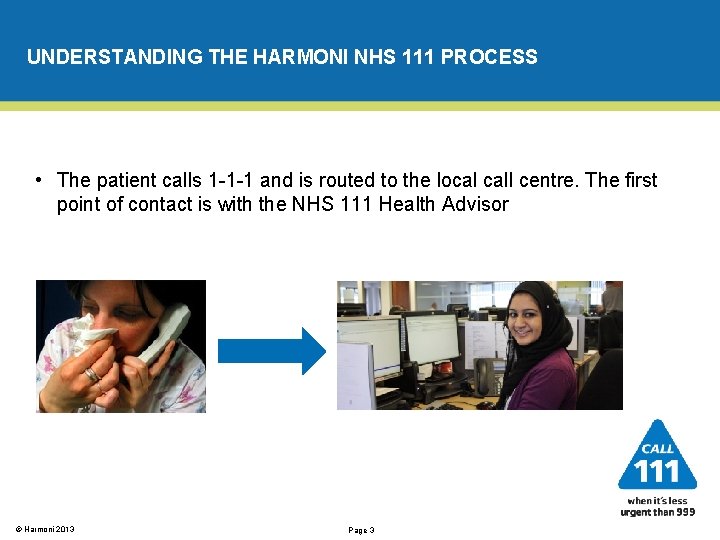 UNDERSTANDING THE HARMONI NHS 111 PROCESS

• The patient calls 1-1-1 and is routed to the local call centre. The first point of contact is with the NHS 111 Health Advisor

CALL
111
when it's less urgent than 999

© Harmoni 2013

Page 3